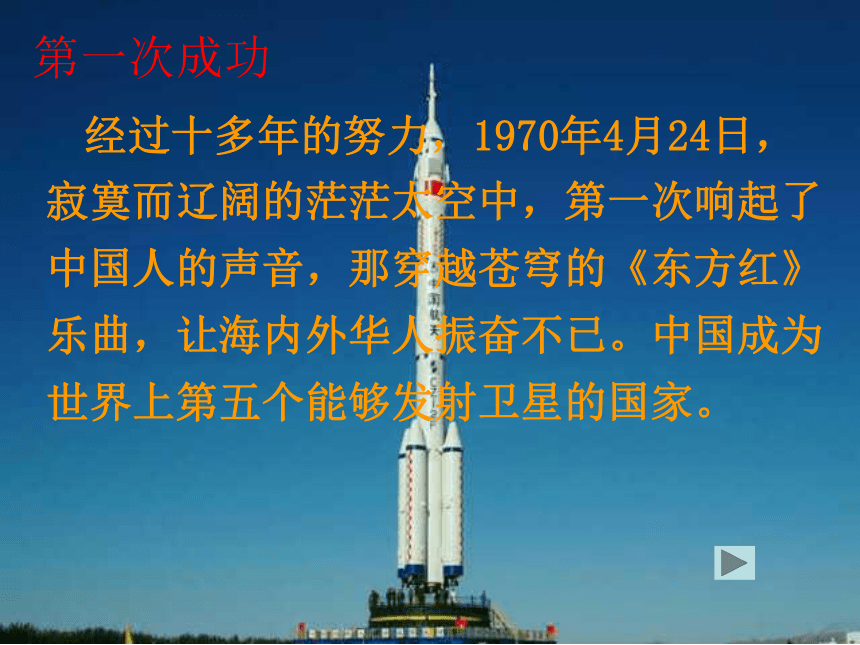 第一次成功

经过十多年的努力，1970年4月24日，寂寞而辽阔的茫茫太空中，第一次响起了中国人的声音，那穿越苍穹的《东方红》乐曲，让海内外华人振奋不已。中国成为世界上第五个能够发射卫星的国家。